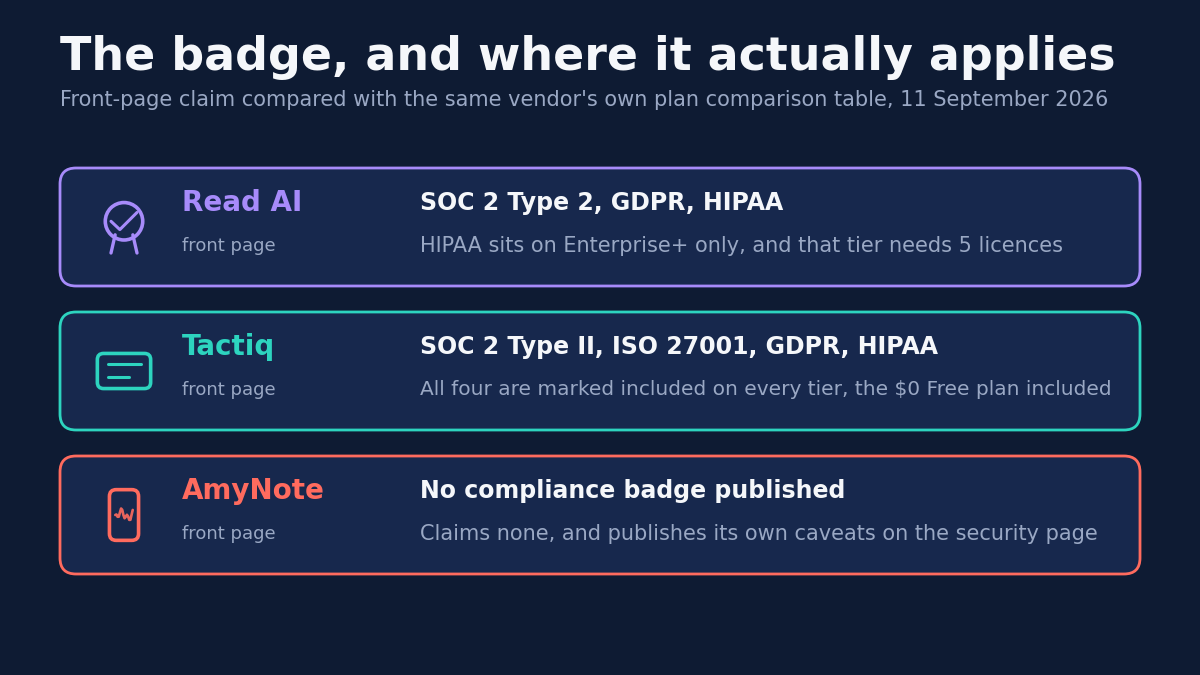 The badge, and where it actually applies

Front-page claim compared with the same vendor's own plan comparison table, 11 September 2026

Read AI
front page
SOC 2 Type 2, GDPR, HIPAA
HIPAA sits on Enterprise+ only, and that tier needs 5 licences

Tactiq
front page
SOC 2 Type II, ISO 27001, GDPR, HIPAA
All four are marked included on every tier, the $0 Free plan included

AmyNote
front page
No compliance badge published
Claims none, and publishes its own caveats on the security page